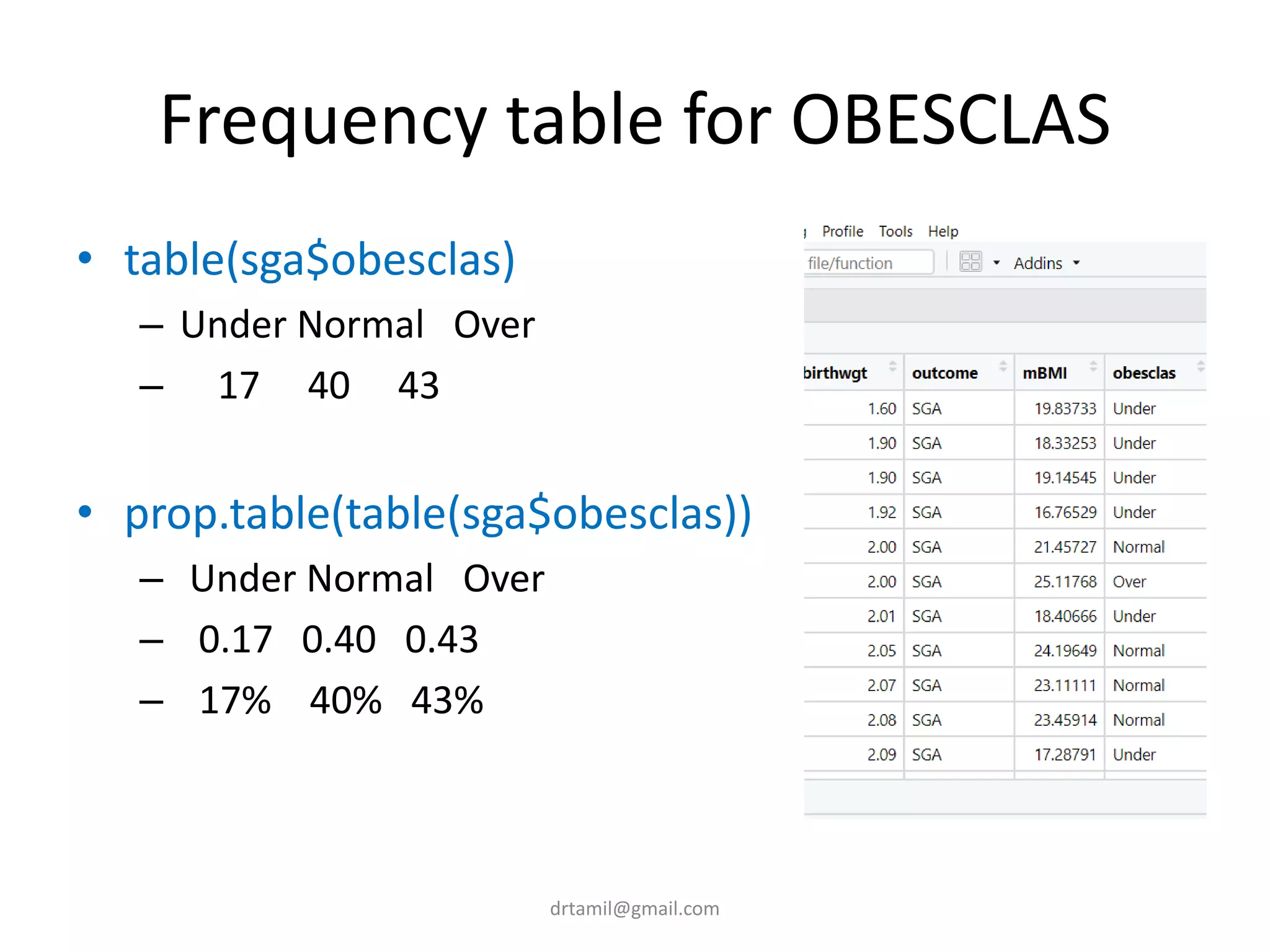 Frequency table for OBESCLAS

• table(sga$obesclas)
 – Under Normal Over
 – 17 40 43

• prop.table(table(sga$obesclas))
 – Under Normal Over
 – 0.17 0.40 0.43
 – 17% 40% 43%

Profile Tools Help

file/function Addins

| birthwgt | outcome | mBMI | obesclas |
|---|---|---|---|
| 1.60 | SGA | 19.83733 | Under |
| 1.90 | SGA | 18.33253 | Under |
| 1.90 | SGA | 19.14545 | Under |
| 1.92 | SGA | 16.76529 | Under |
| 2.00 | SGA | 21.45727 | Normal |
| 2.00 | SGA | 25.11768 | Over |
| 2.01 | SGA | 18.40666 | Under |
| 2.05 | SGA | 24.19649 | Normal |
| 2.07 | SGA | 23.11111 | Normal |
| 2.08 | SGA | 23.45914 | Normal |
| 2.09 | SGA | 17.28791 | Under |

drtamil@gmail.com